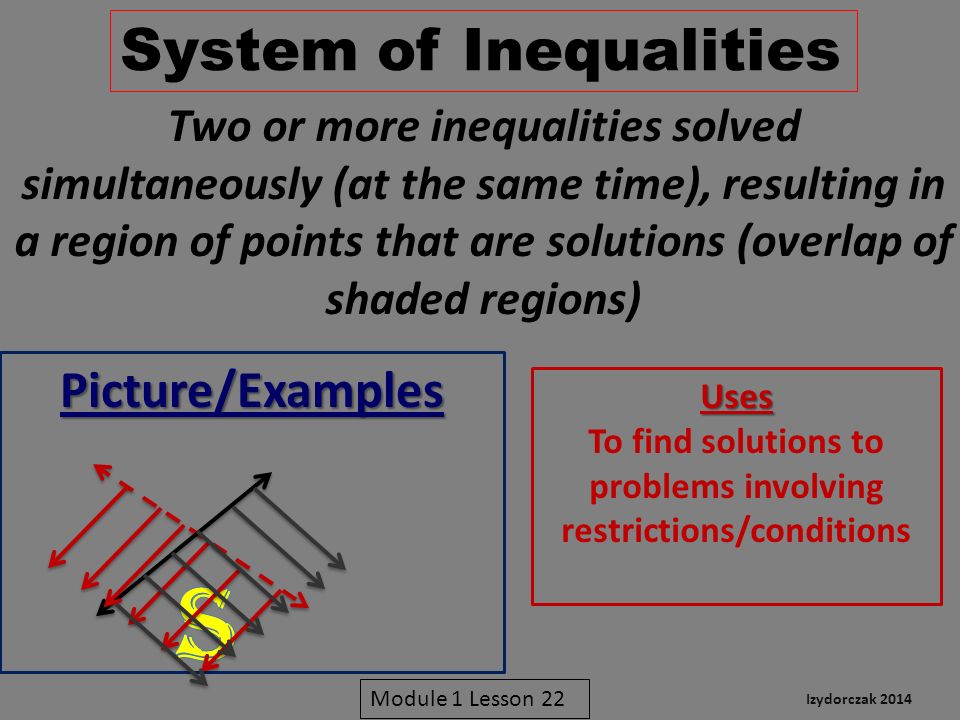 System of Inequalities

Two or more inequalities solved simultaneously (at the same time), resulting in a region of points that are solutions (overlap of shaded regions)

Picture/Examples

S

Uses
To find solutions to problems involving restrictions/conditions

Module 1 Lesson 22

Izydorczak 2014